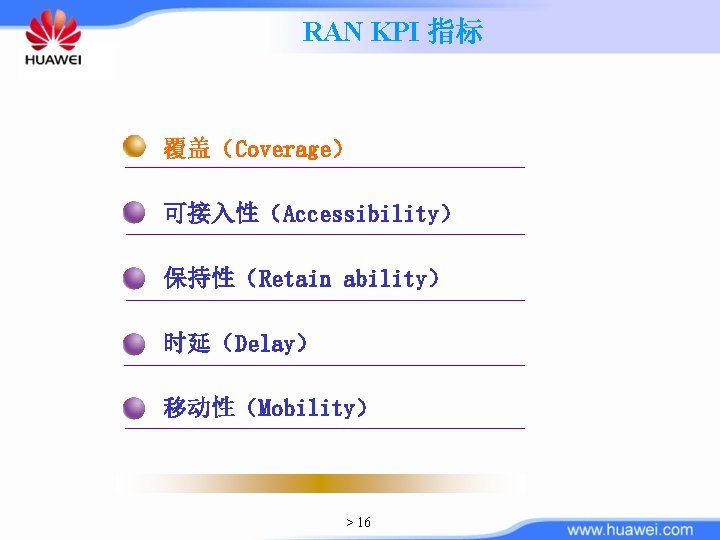 HUAWEI

RAN KPI 指标

覆盖（Coverage）

可接入性（Accessibility）

保持性（Retain ability）

时延（Delay）

移动性（Mobility）

> 16

www.huawei.com